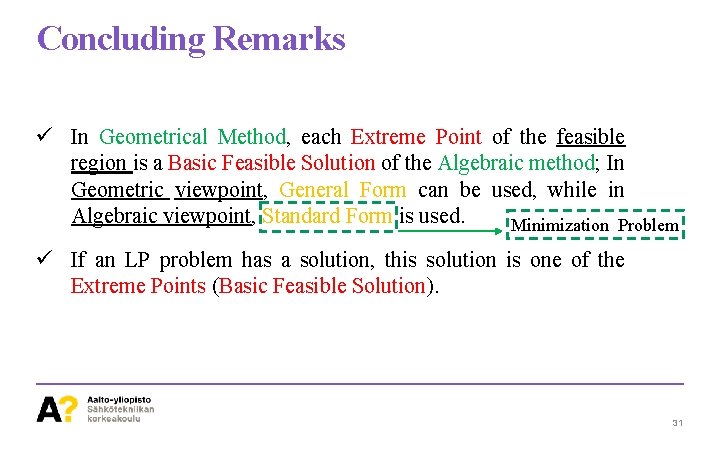 Concluding Remarks

✓ In Geometrical Method, each Extreme Point of the feasible region is a Basic Feasible Solution of the Algebraic method; In Geometric viewpoint, General Form can be used, while in Algebraic viewpoint, Standard Form is used.

Minimization Problem

✓ If an LP problem has a solution, this solution is one of the Extreme Points (Basic Feasible Solution).

A?
Aalto-yliopisto
Sähkötekniikan korkeakoulu

31